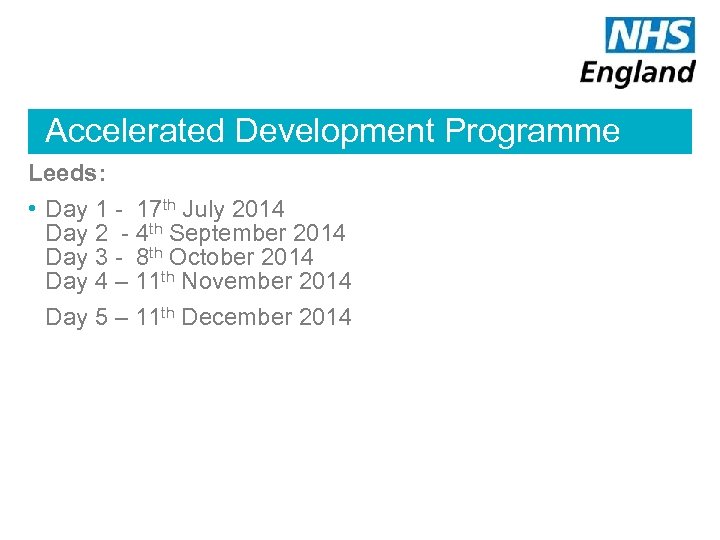 NHS
England

Accelerated Development Programme

Leeds:

• Day 1 - 17th July 2014
Day 2 - 4th September 2014
Day 3 - 8th October 2014
Day 4 – 11th November 2014

Day 5 – 11th December 2014